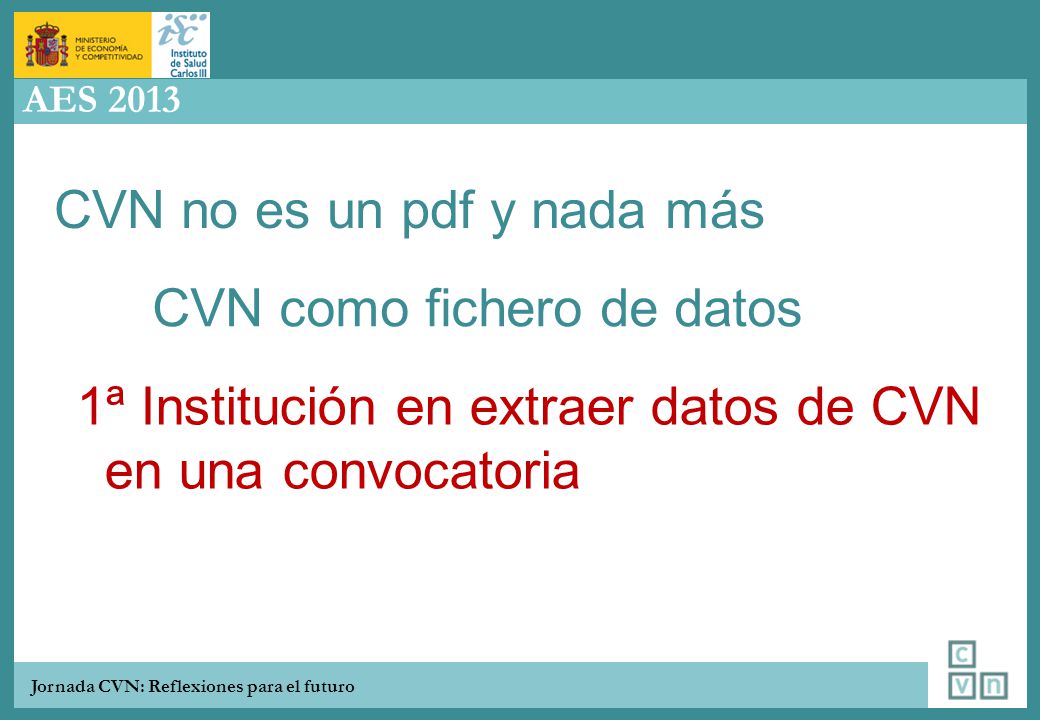 MINISTERIO DE ECONOMÍA Y COMPETITIVIDAD

isc Instituto de Salud Carlos III

AES 2013

CVN no es un pdf y nada más

CVN como fichero de datos

1ª Institución en extraer datos de CVN en una convocatoria

Jornada CVN: Reflexiones para el futuro

c v n